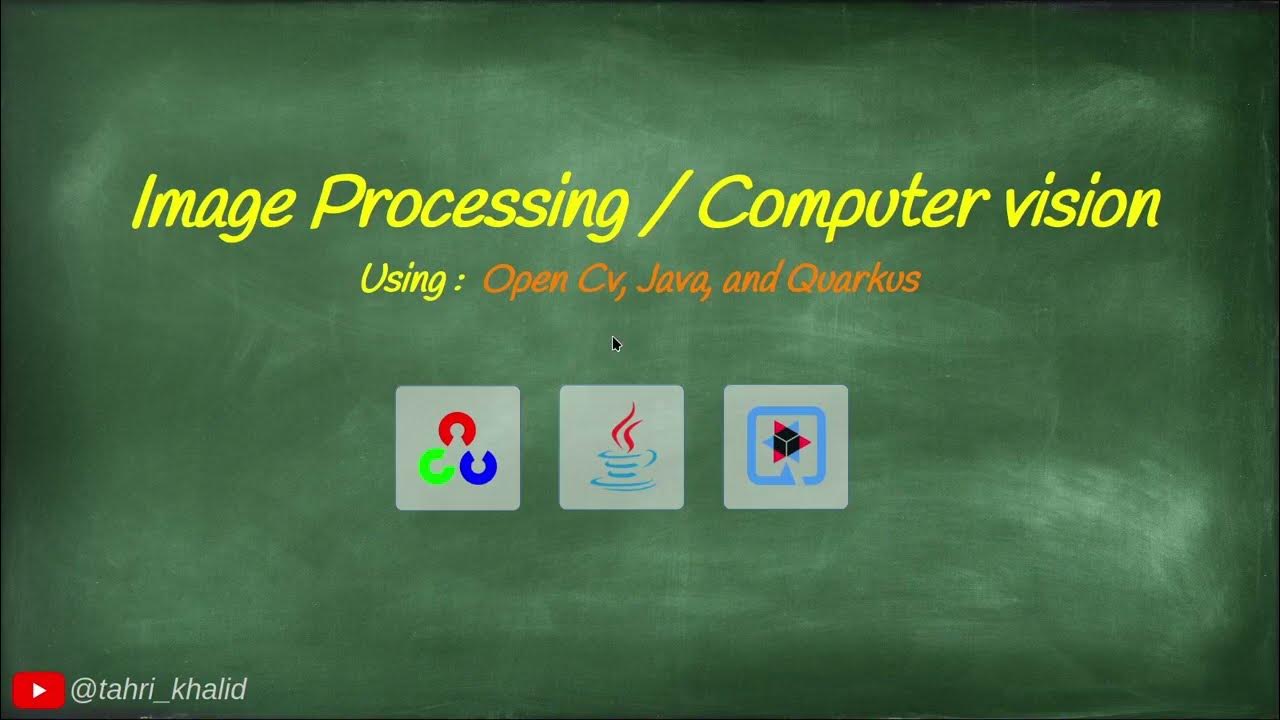 Image Processing / Computer vision

Using : Open Cv, Java, and Quarkus

@tahri_khalid